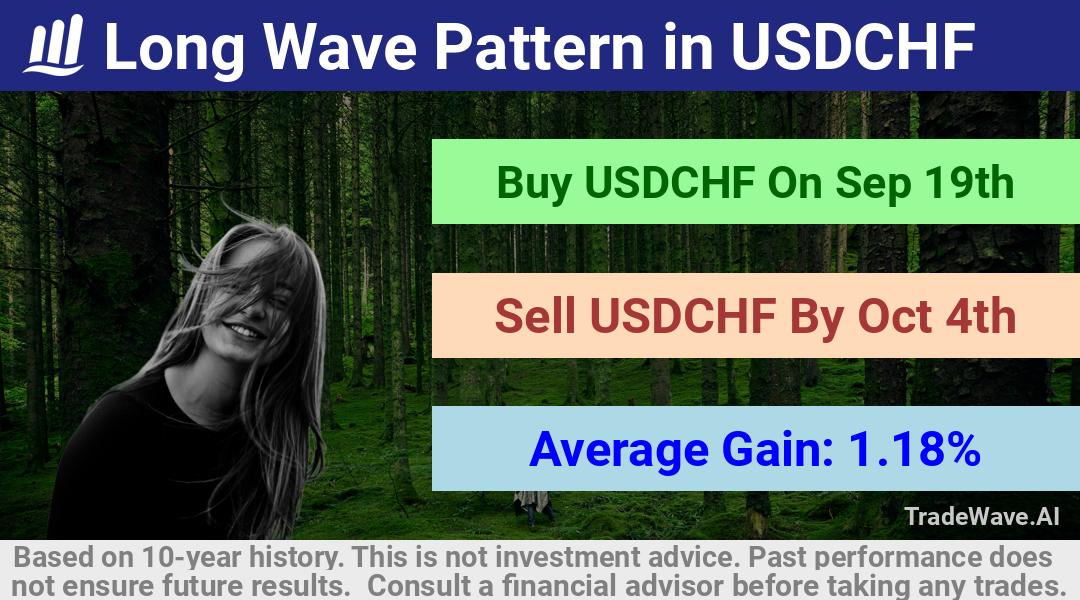 Long Wave Pattern in USDCHF

Buy USDCHF On Sep 19th

Sell USDCHF By Oct 4th

Average Gain: 1.18%

TradeWave.AI

Based on 10-year history. This is not investment advice. Past performance does not ensure future results. Consult a financial advisor before taking any trades.